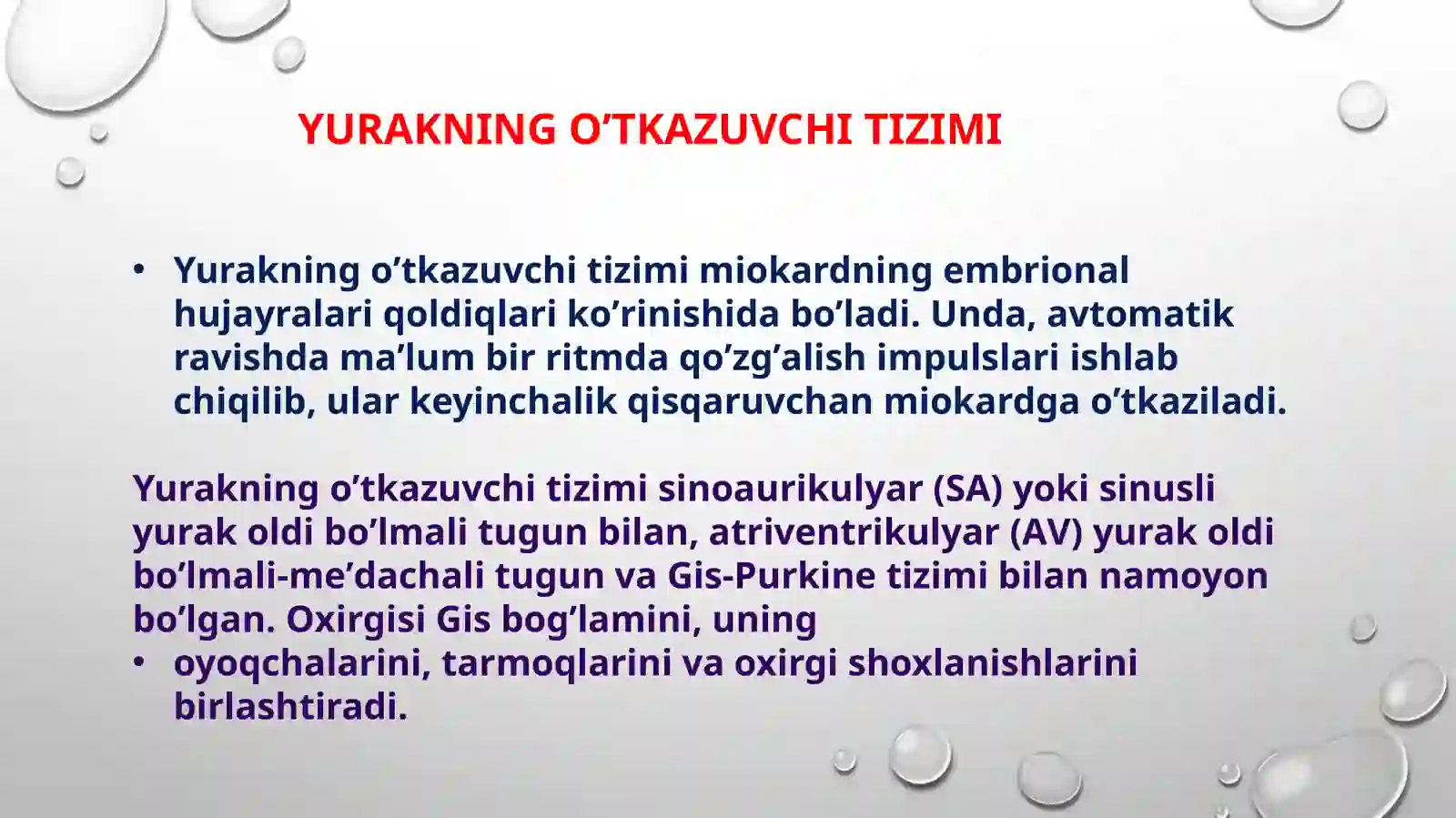 YURAKNING O’TKAZUVCHI TIZIMI

• Yurakning o’tkazuvchi tizimi miokardning embrional hujayralari qoldiqlari ko’rinishida bo’ladi. Unda, avtomatik ravishda ma’lum bir ritmda qo’zg’alish impulslari ishlab chiqilib, ular keyinchalik qisqaruvchan miokardga o’tkaziladi.

Yurakning o’tkazuvchi tizimi sinoaurikulyar (SA) yoki sinusli yurak oldi bo’lmali tugun bilan, atriventrikulyar (AV) yurak oldi bo’lmali-me’dachali tugun va Gis-Purkine tizimi bilan namoyon bo’lgan. Oxirgisi Gis bog’lamini, uning

• oyoqchalarini, tarmoqlarini va oxirgi shoxlanishlarini birlashtiradi.